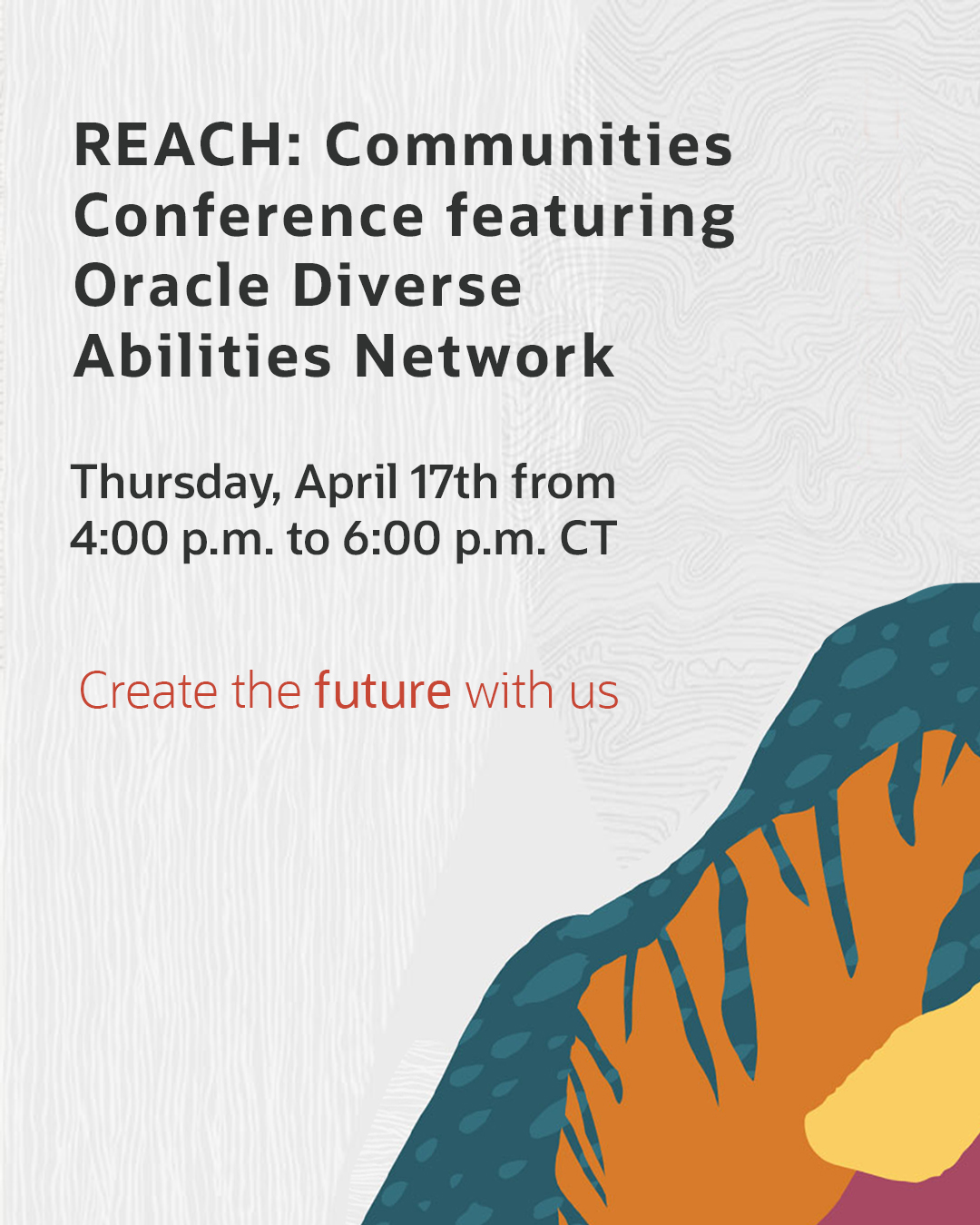 REACH: Communities Conference featuring Oracle Diverse Abilities Network

Thursday, April 17th from 4:00 p.m. to 6:00 p.m. CT

Create the future with us